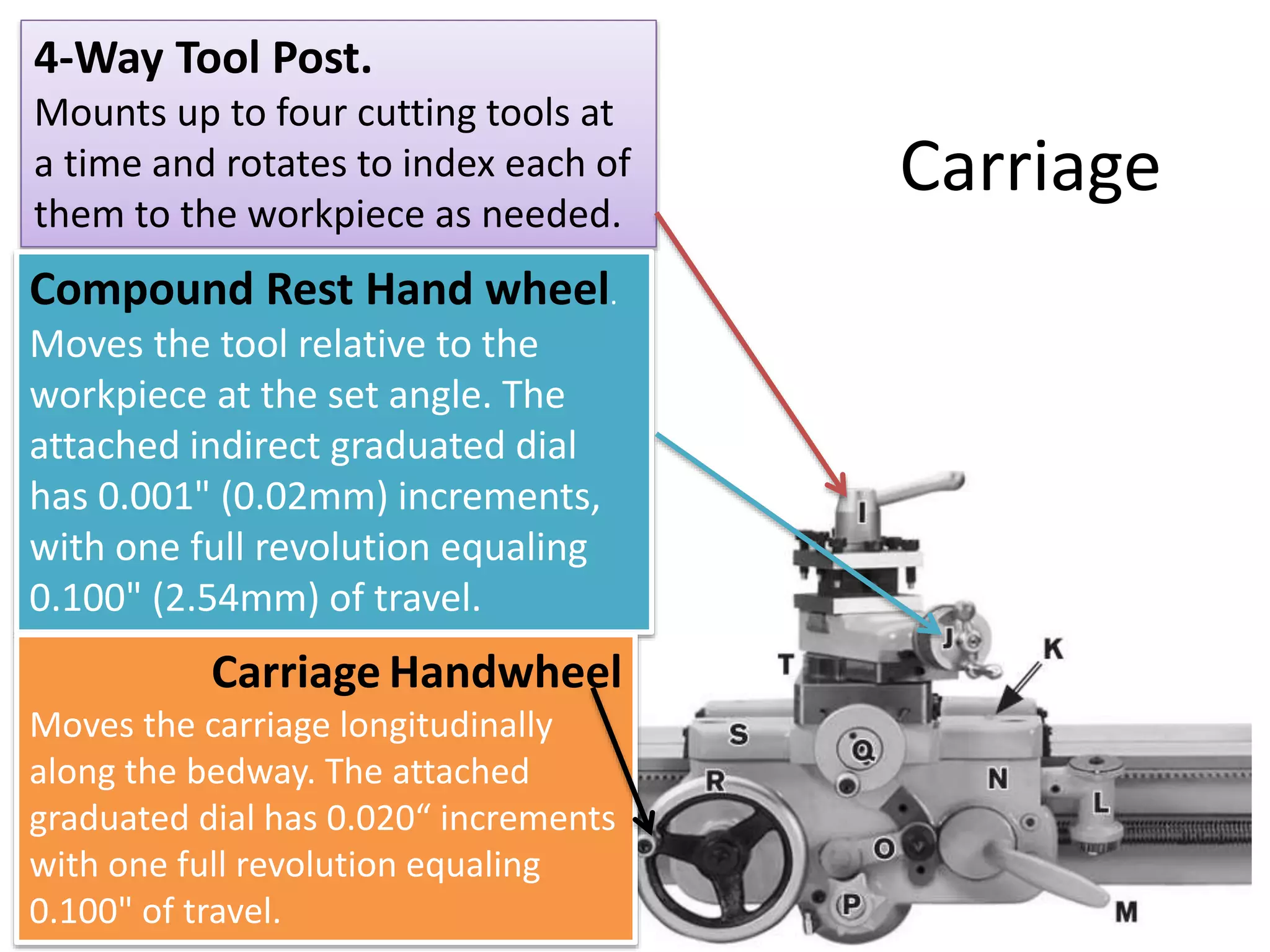 4-Way Tool Post.

Mounts up to four cutting tools at a time and rotates to index each of them to the workpiece as needed.

Carriage

Compound Rest Hand wheel.

Moves the tool relative to the workpiece at the set angle. The attached indirect graduated dial has 0.001" (0.02mm) increments, with one full revolution equaling 0.100" (2.54mm) of travel.

Carriage Handwheel

Moves the carriage longitudinally along the bedway. The attached graduated dial has 0.020“ increments with one full revolution equaling 0.100" of travel.

I
J
K
T
S
Q
R
N
L
O
P
M